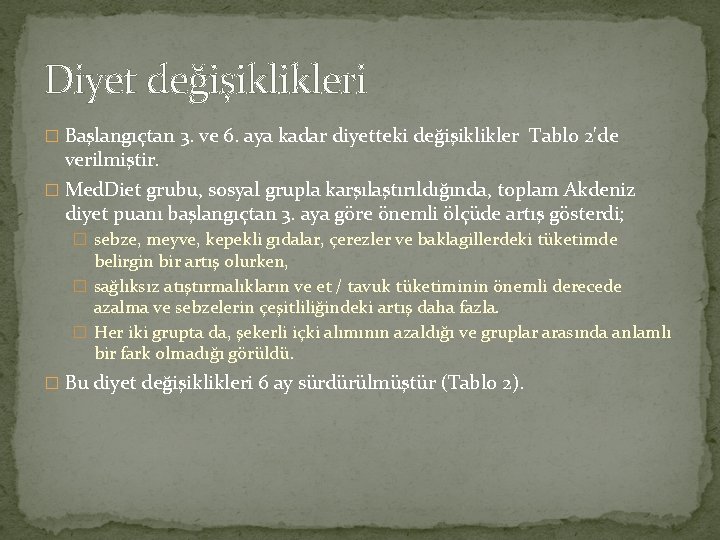 Diyet değişiklikleri

Başlangıçtan 3. ve 6. aya kadar diyetteki değişiklikler Tablo 2'de verilmiştir.

MedDiet grubu, sosyal grupla karşılaştırıldığında, toplam Akdeniz diyet puanı başlangıçtan 3. aya göre önemli ölçüde artış gösterdi;

sebze, meyve, kepekli gıdalar, çerezler ve baklagillerdeki tüketimde belirgin bir artış olurken,

sağlıksız atıştırmalıkların ve et / tavuk tüketiminin önemli derecede azalma ve sebzelerin çeşitliliğindeki artış daha fazla.

Her iki grupta da, şekerli içki alımının azaldığı ve gruplar arasında anlamlı bir fark olmadığı görüldü.

Bu diyet değişiklikleri 6 ay sürdürülmüştür (Tablo 2).